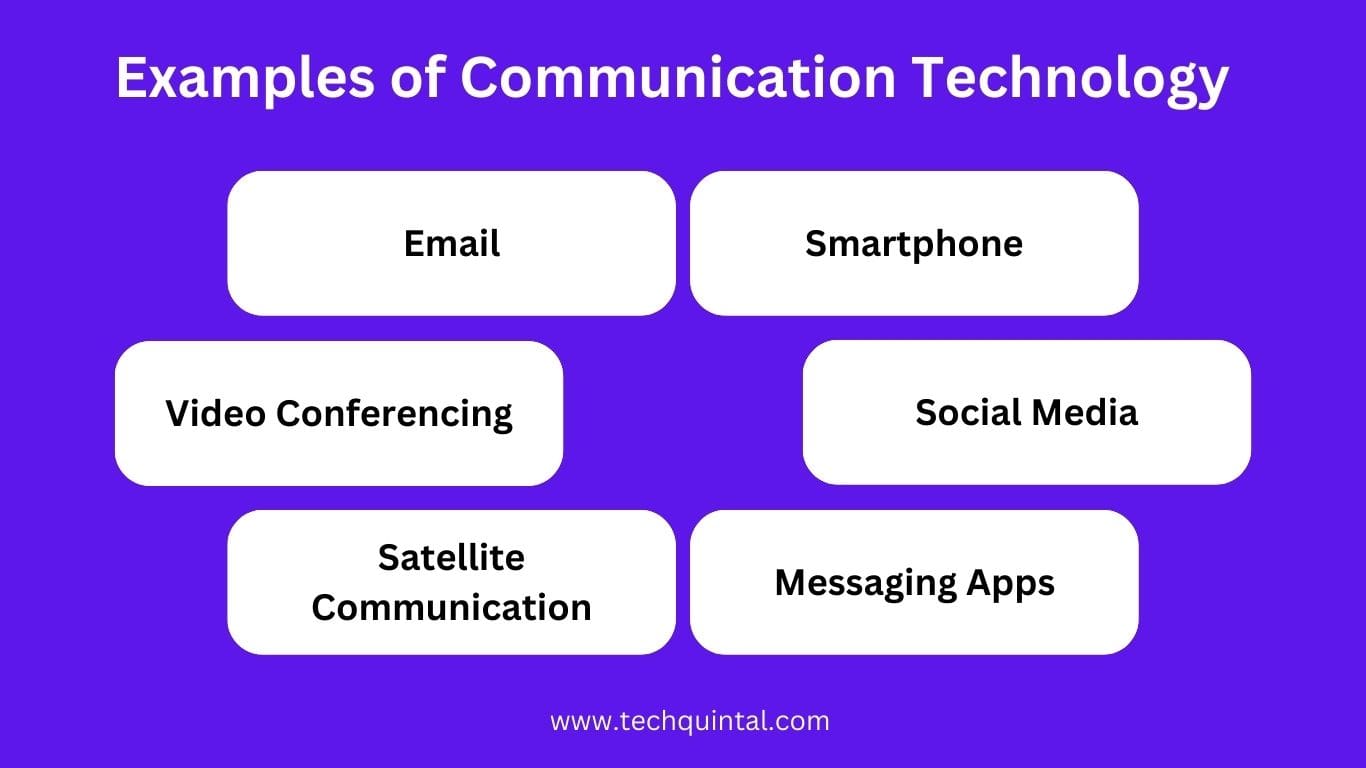 Examples of Communication Technology

Email

Smartphone

Video Conferencing

Social Media

Satellite Communication

Messaging Apps

www.techquintal.com